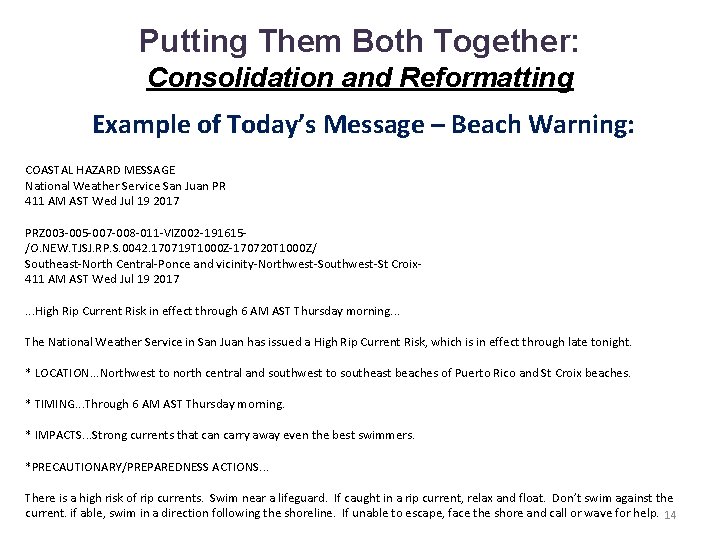 Putting Them Both Together:
Consolidation and Reformatting

Example of Today's Message – Beach Warning:

COASTAL HAZARD MESSAGE
National Weather Service San Juan PR
411 AM AST Wed Jul 19 2017

PRZ003-005-007-008-011-VIZ002-191615-
/O.NEW.TJSJ.RP.S.0042.170719T1000Z-170720T1000Z/
Southeast-North Central-Ponce and vicinity-Northwest-Southwest-St Croix-
411 AM AST Wed Jul 19 2017

...High Rip Current Risk in effect through 6 AM AST Thursday morning...

The National Weather Service in San Juan has issued a High Rip Current Risk, which is in effect through late tonight.

* LOCATION...Northwest to north central and southwest to southeast beaches of Puerto Rico and St Croix beaches.

* TIMING...Through 6 AM AST Thursday morning.

* IMPACTS...Strong currents that can carry away even the best swimmers.

*PRECAUTIONARY/PREPAREDNESS ACTIONS...

There is a high risk of rip currents. Swim near a lifeguard. If caught in a rip current, relax and float. Don't swim against the current. if able, swim in a direction following the shoreline. If unable to escape, face the shore and call or wave for help.

14